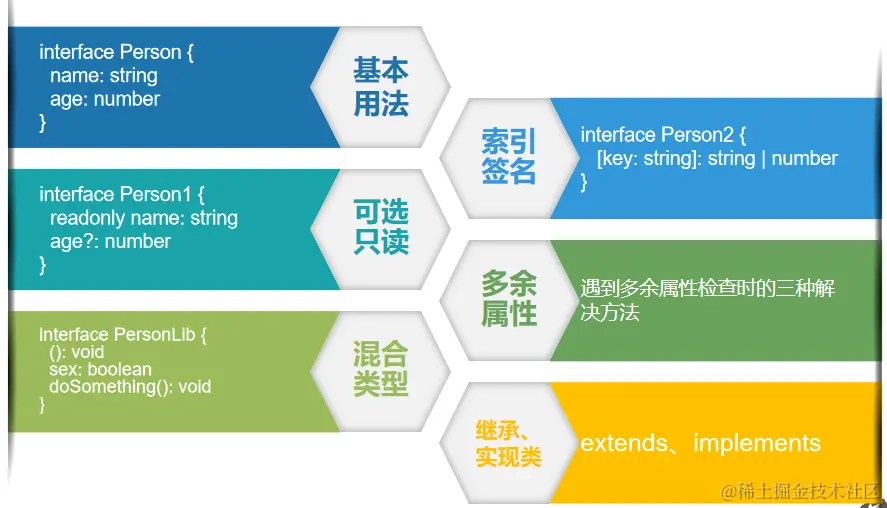 interface Person {
name: string
age: number
}

基本用法

索引签名

interface Person2 {
[key: string]: string | number
}

interface Person1 {
readonly name: string
age?: number
}

可选只读

多余属性

遇到多余属性检查时的三种解决方法

interface PersonLib {
(): void
sex: boolean
doSomething(): void
}

混合类型

继承、实现类

extends、implements

@稀土掘金技术社区